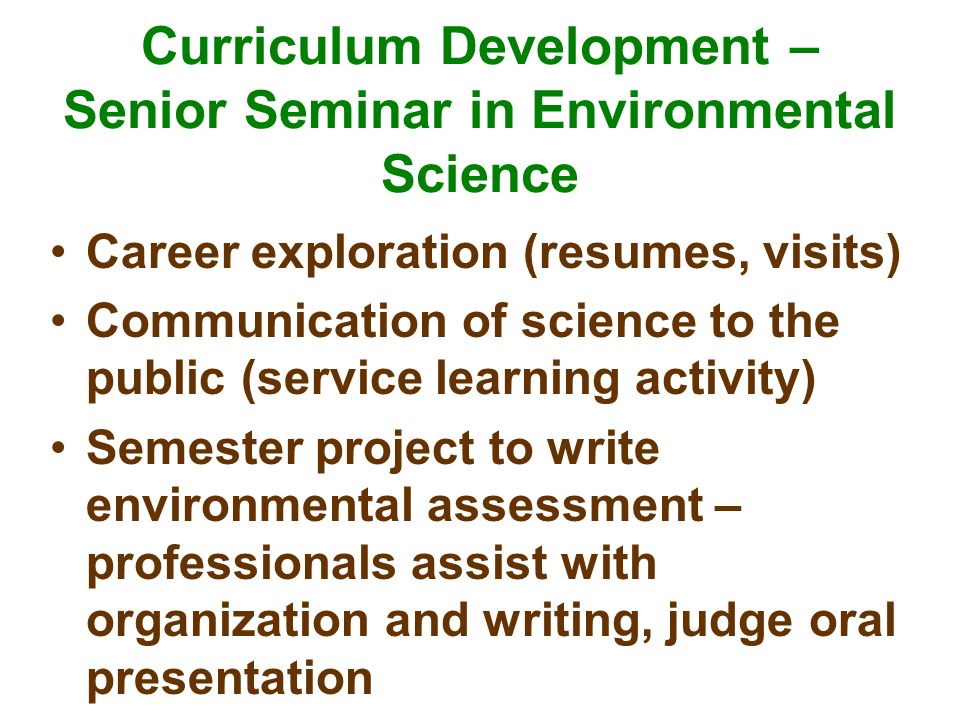 Curriculum Development – Senior Seminar in Environmental Science

• Career exploration (resumes, visits)
• Communication of science to the public (service learning activity)
• Semester project to write environmental assessment – professionals assist with organization and writing, judge oral presentation